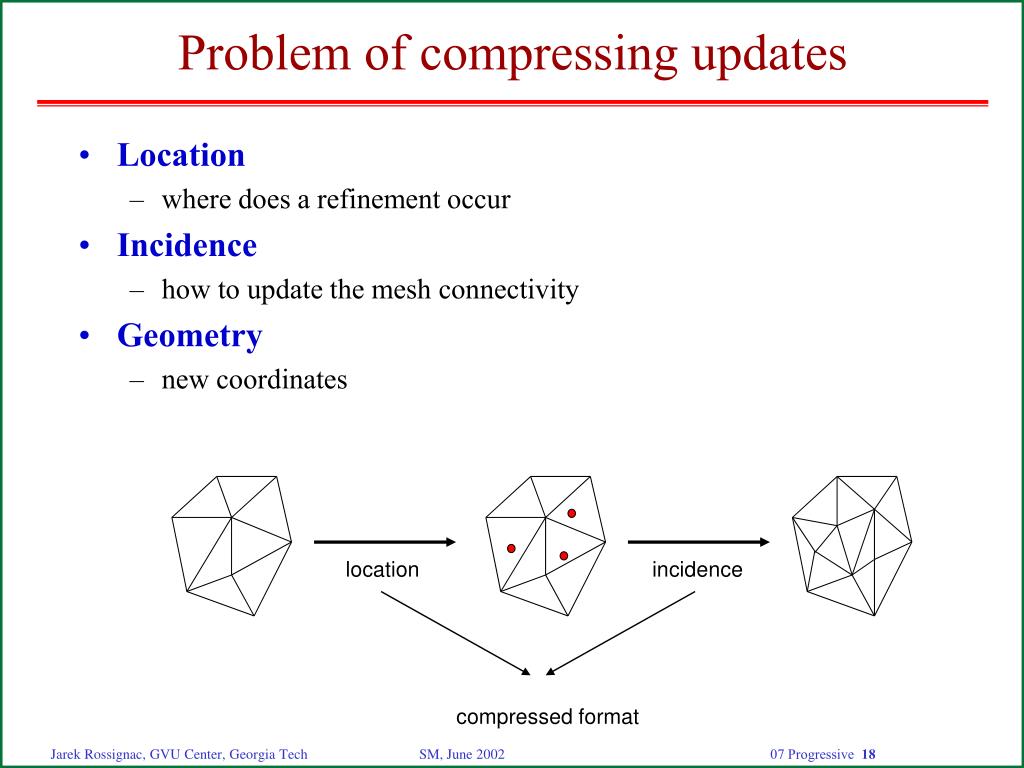 Problem of compressing updates

• Location
– where does a refinement occur
• Incidence
– how to update the mesh connectivity
• Geometry
– new coordinates

location

incidence

compressed format

Jarek Rossignac, GVU Center, Georgia Tech

SM, June 2002

07 Progressive 18